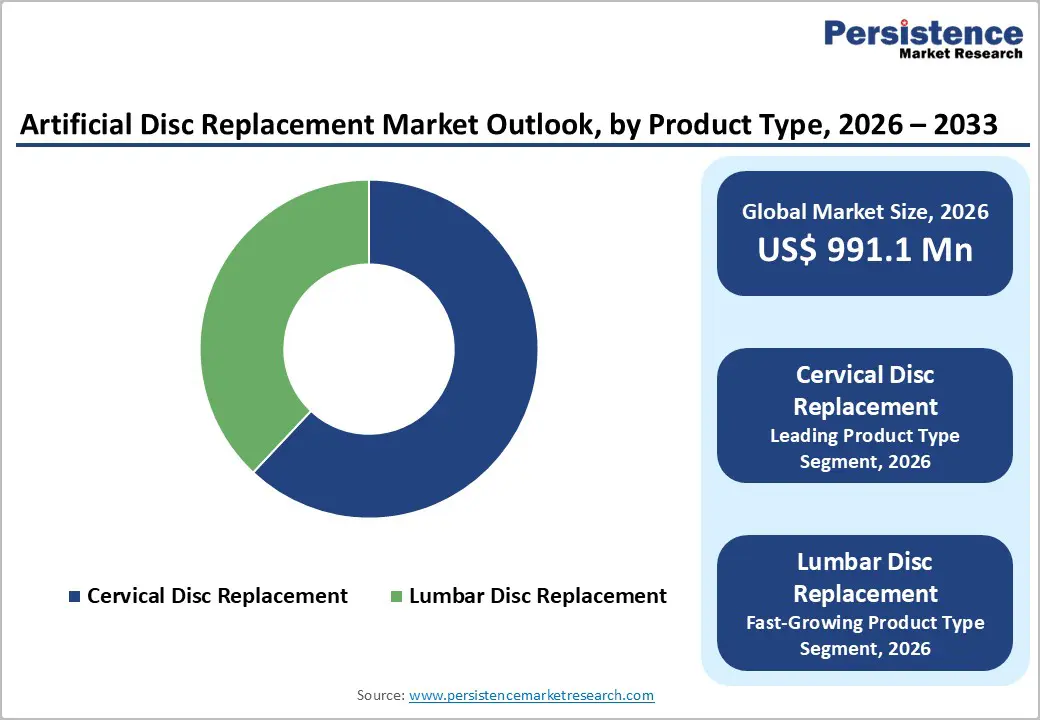 Persistence
Market Research

Artificial Disc Replacement Market Outlook, by Product Type, 2026 – 2033

Cervical Disc Replacement
Lumbar Disc Replacement

Global Market Size, 2026
US$ 991.1 Mn

Cervical Disc Replacement
Leading Product Type Segment, 2026

Lumbar Disc Replacement
Fast-Growing Product Type Segment, 2026

Source: www.persistencemarketresearch.com